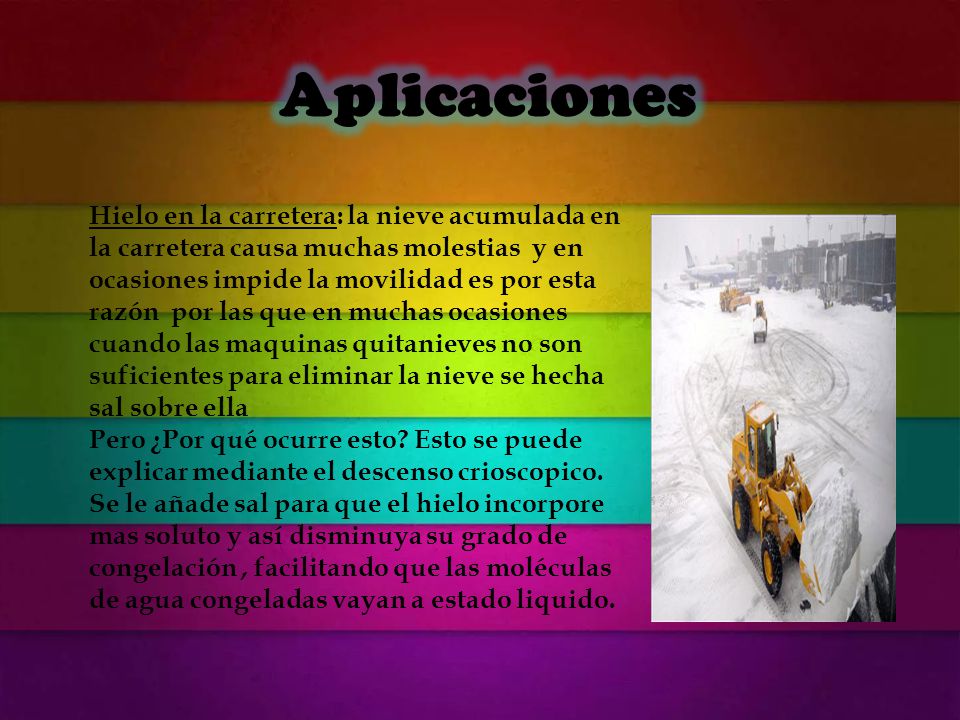 Aplicaciones

Hielo en la carretera: la nieve acumulada en la carretera causa muchas molestias y en ocasiones impide la movilidad es por esta razón por las que en muchas ocasiones cuando las maquinas quitanieves no son suficientes para eliminar la nieve se hecha sal sobre ella
Pero ¿Por qué ocurre esto? Esto se puede explicar mediante el descenso crioscopico. Se le añade sal para que el hielo incorpore mas soluto y así disminuya su grado de congelación , facilitando que las moléculas de agua congeladas vayan a estado liquido.